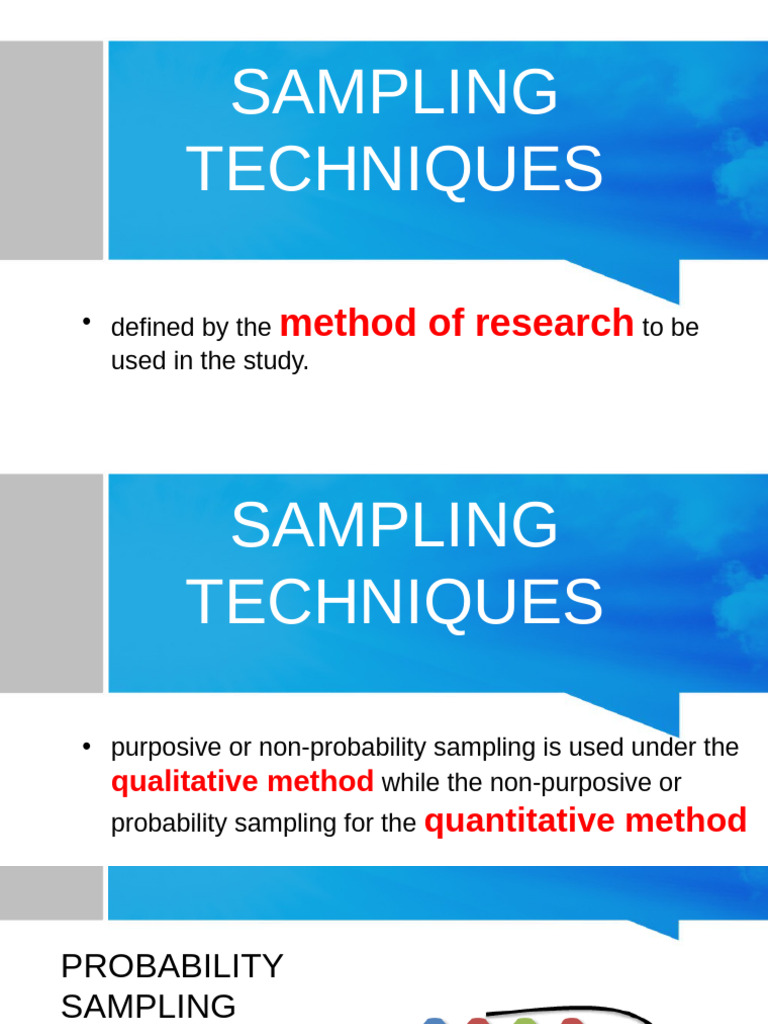 SAMPLING TECHNIQUES

• defined by the method of research to be used in the study.

SAMPLING TECHNIQUES

• purposive or non-probability sampling is used under the qualitative method while the non-purposive or probability sampling for the quantitative method

PROBABILITY SAMPLING